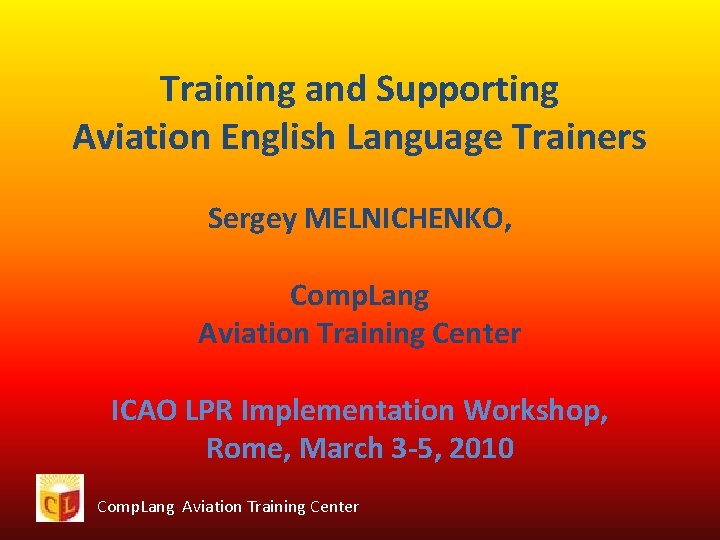 Training and Supporting
Aviation English Language Trainers

Sergey MELNICHENKO,

CompLang
Aviation Training Center

ICAO LPR Implementation Workshop,
Rome, March 3-5, 2010

CL

CompLang Aviation Training Center